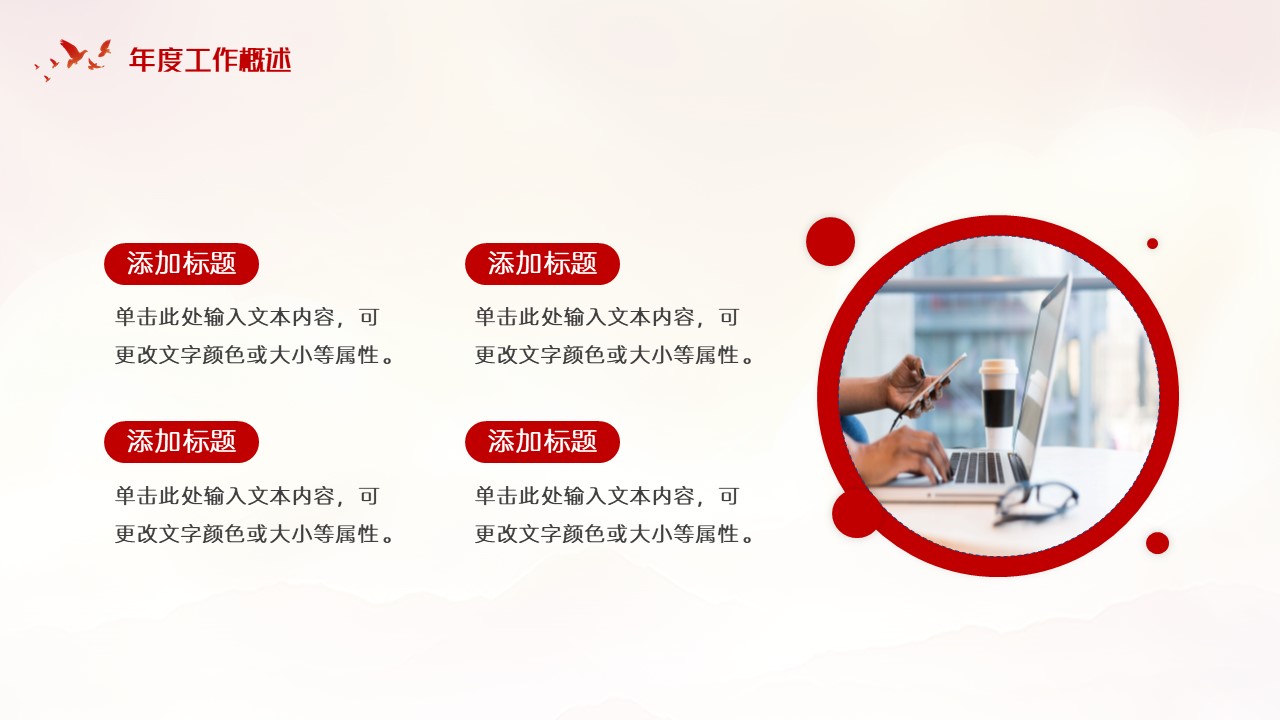 年度工作概述

添加标题

单击此处输入文本内容，可更改文字颜色或大小等属性。

添加标题

单击此处输入文本内容，可更改文字颜色或大小等属性。

添加标题

单击此处输入文本内容，可更改文字颜色或大小等属性。

添加标题

单击此处输入文本内容，可更改文字颜色或大小等属性。